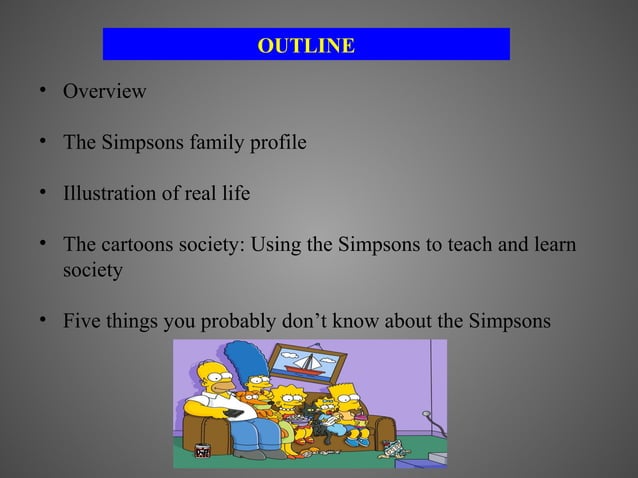 OUTLINE

• Overview

• The Simpsons family profile

• Illustration of real life

• The cartoons society: Using the Simpsons to teach and learn society

• Five things you probably don't know about the Simpsons